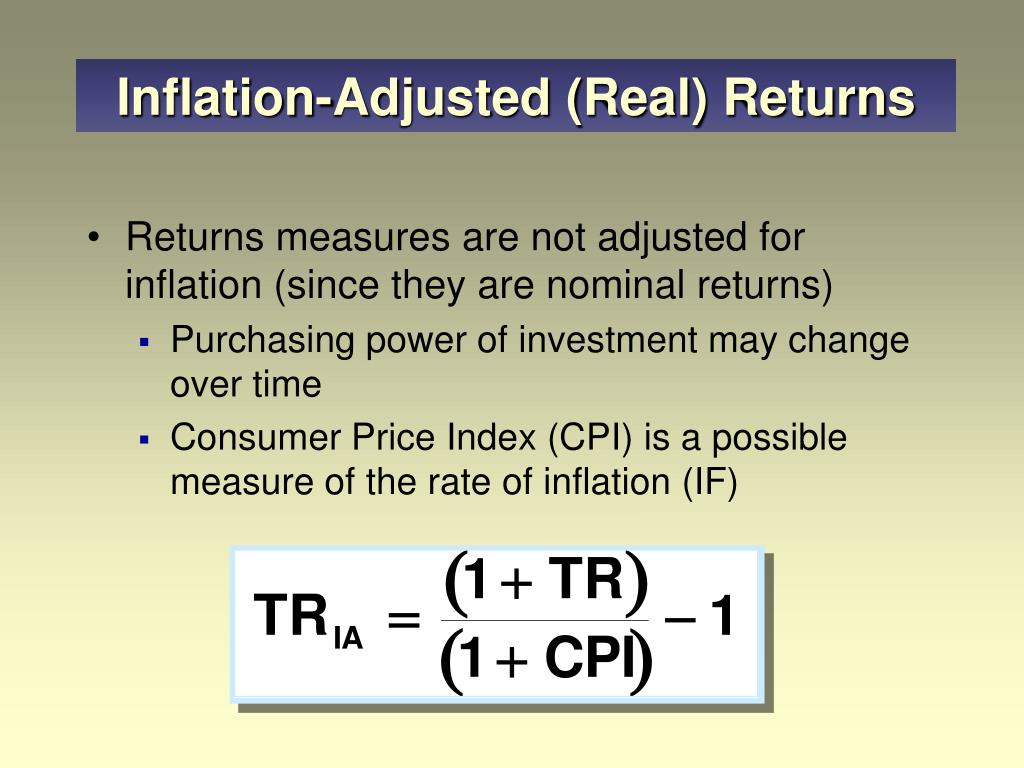 Inflation-Adjusted (Real) Returns

• Returns measures are not adjusted for inflation (since they are nominal returns)
▪ Purchasing power of investment may change over time
▪ Consumer Price Index (CPI) is a possible measure of the rate of inflation (IF)

$TR_{IA} = \frac{(1 + TR)}{(1 + CPI)} - 1$